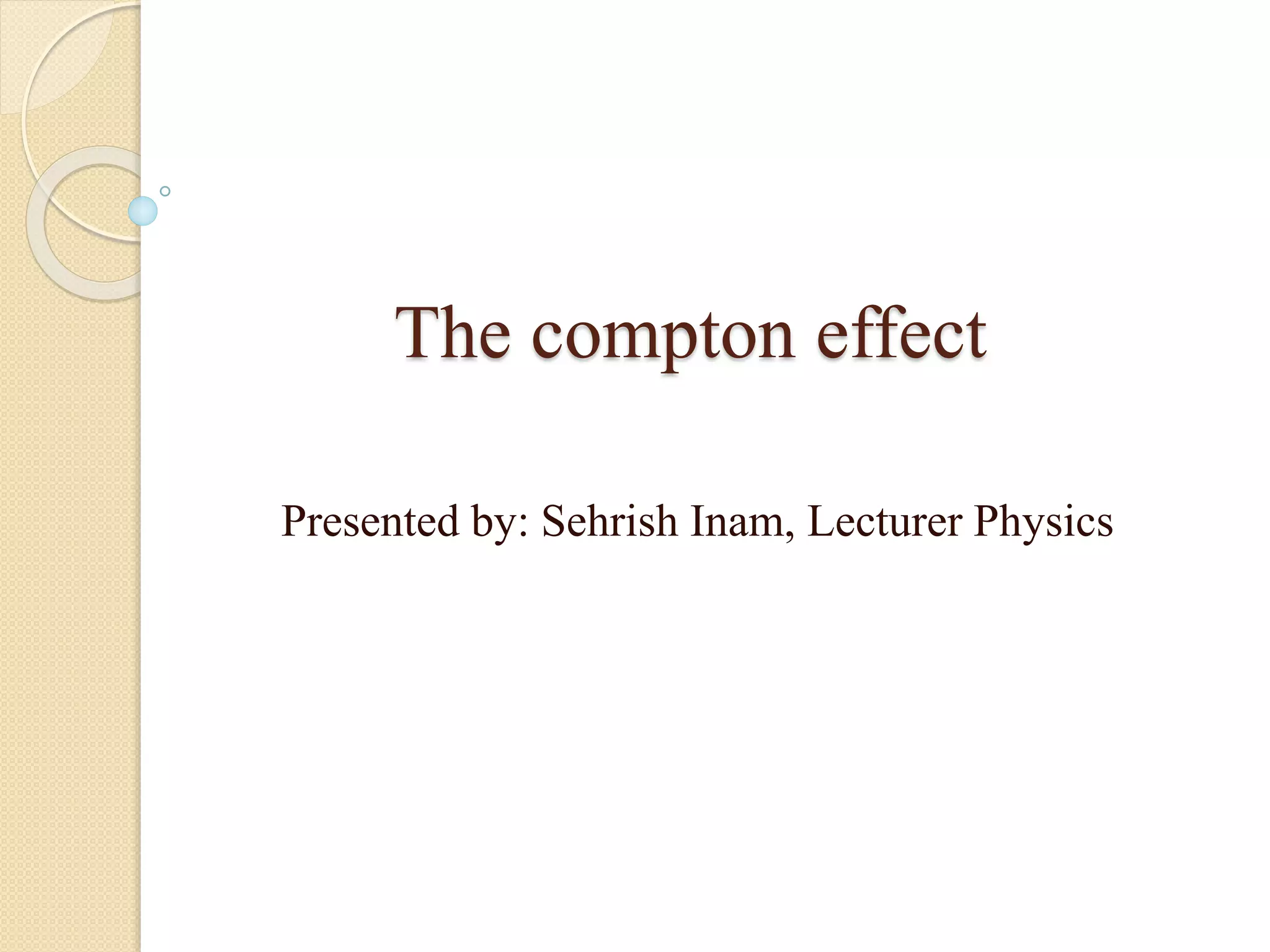 The compton effect

Presented by: Sehrish Inam, Lecturer Physics